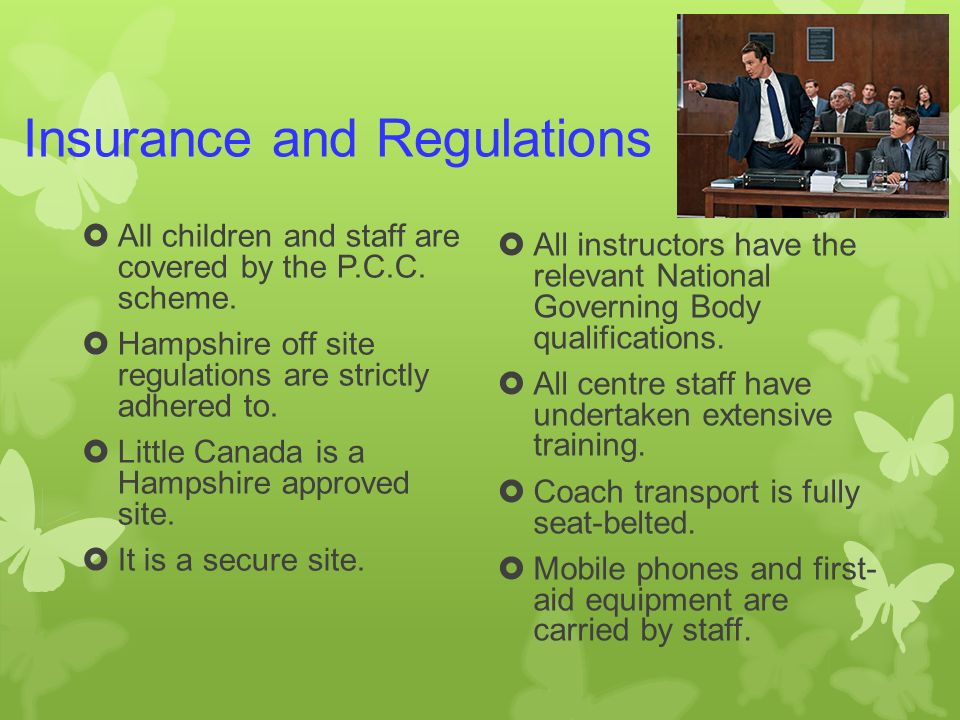 Insurance and Regulations

All children and staff are covered by the P.C.C. scheme.

Hampshire off site regulations are strictly adhered to.

Little Canada is a Hampshire approved site.

It is a secure site.

All instructors have the relevant National Governing Body qualifications.

All centre staff have undertaken extensive training.

Coach transport is fully seat-belted.

Mobile phones and first-aid equipment are carried by staff.